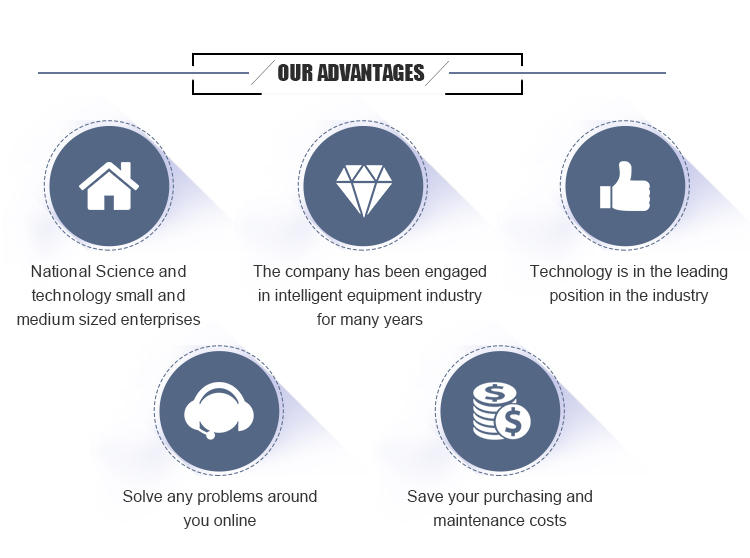 OUR ADVANTAGES

National Science and technology small and medium sized enterprises

The company has been engaged in intelligent equipment industry for many years

Technology is in the leading position in the industry

Solve any problems around you online

Save your purchasing and maintenance costs